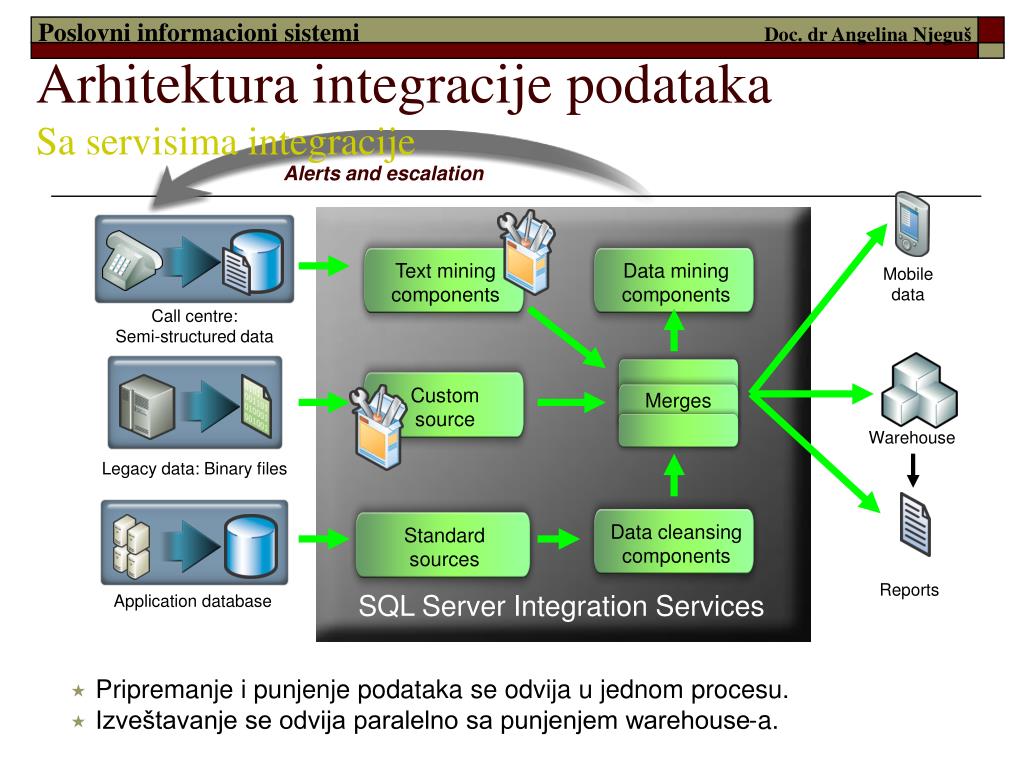 Poslovni informacioni sistemi
Doc. dr Angelina Njeguš

Arhitektura integracije podataka
Sa servisima integracije

Alerts and escalation

Call centre:
Semi-structured data

Legacy data: Binary files

Application database

Text mining components

Data mining components

Custom source

Merges

Standard sources

Data cleansing components

SQL Server Integration Services

Mobile data

Warehouse

Reports

★ Pripremanje i punjenje podataka se odvija u jednom procesu.
★ Izveštavanje se odvija paralelno sa punjenjem warehouse-a.